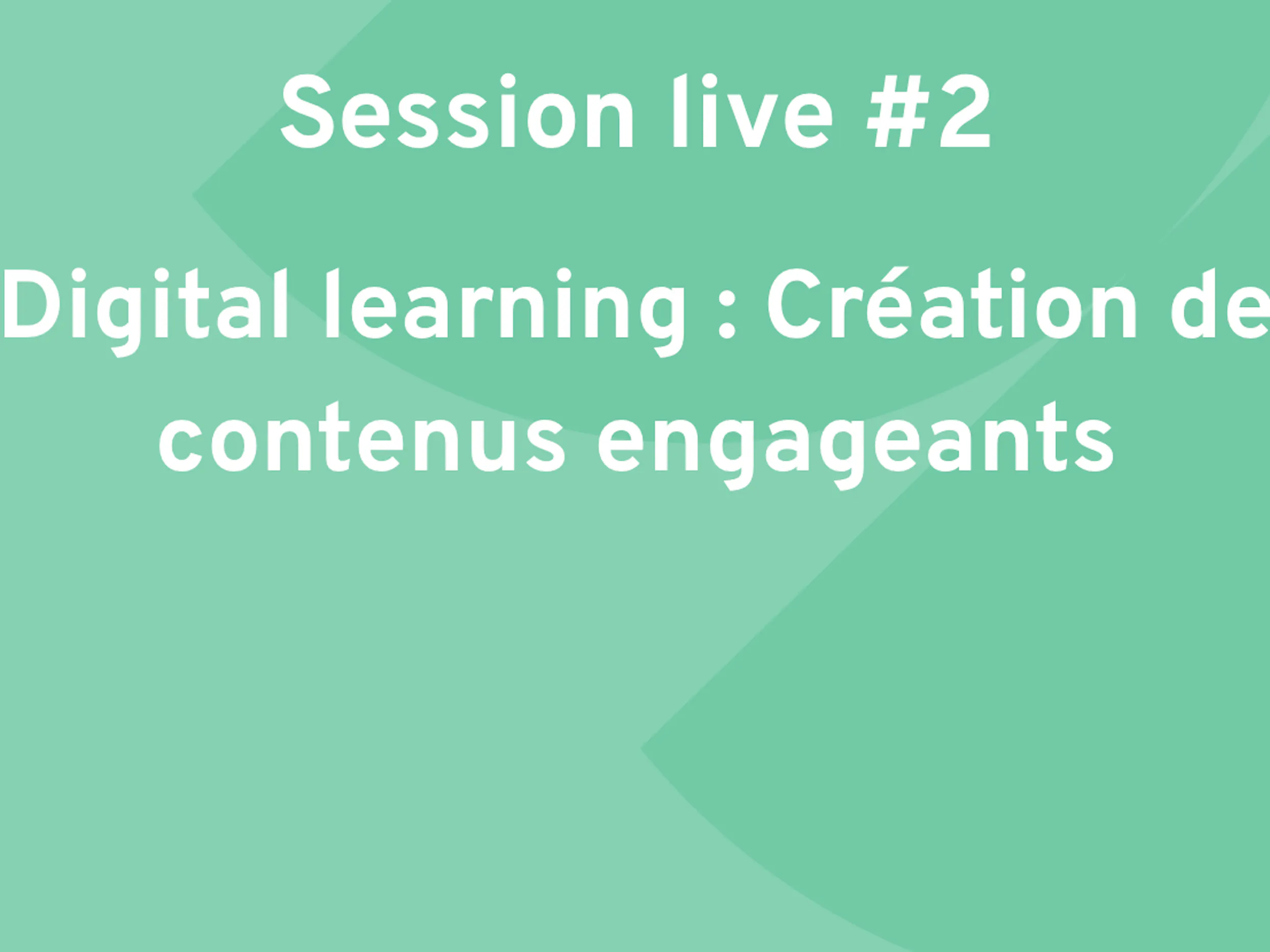 Session live #2

Digital learning : Création de contenus engageants